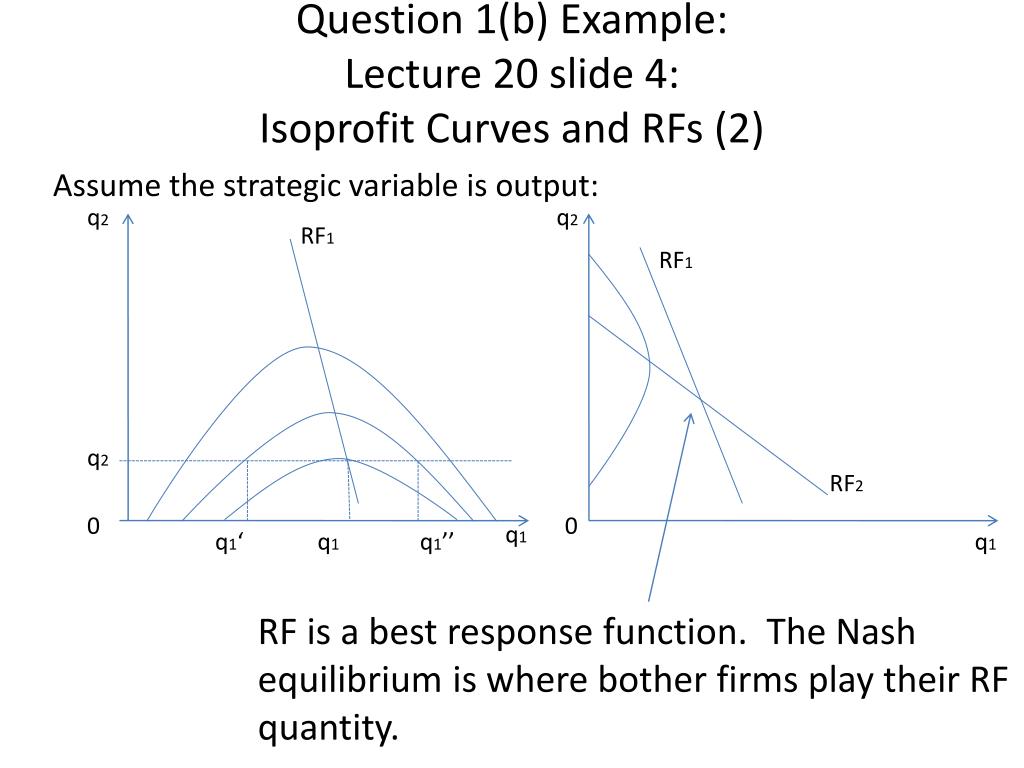 Question 1(b) Example:
Lecture 20 slide 4:
Isoprofit Curves and RFs (2)

Assume the strategic variable is output:

$q_2$

$RF_1$

$q_2$

0

$q_1$'

$q_1$

$q_1$''

$q_1$

$q_2$

$RF_1$

$RF_2$

0

$q_1$

RF is a best response function. The Nash equilibrium is where bother firms play their RF quantity.